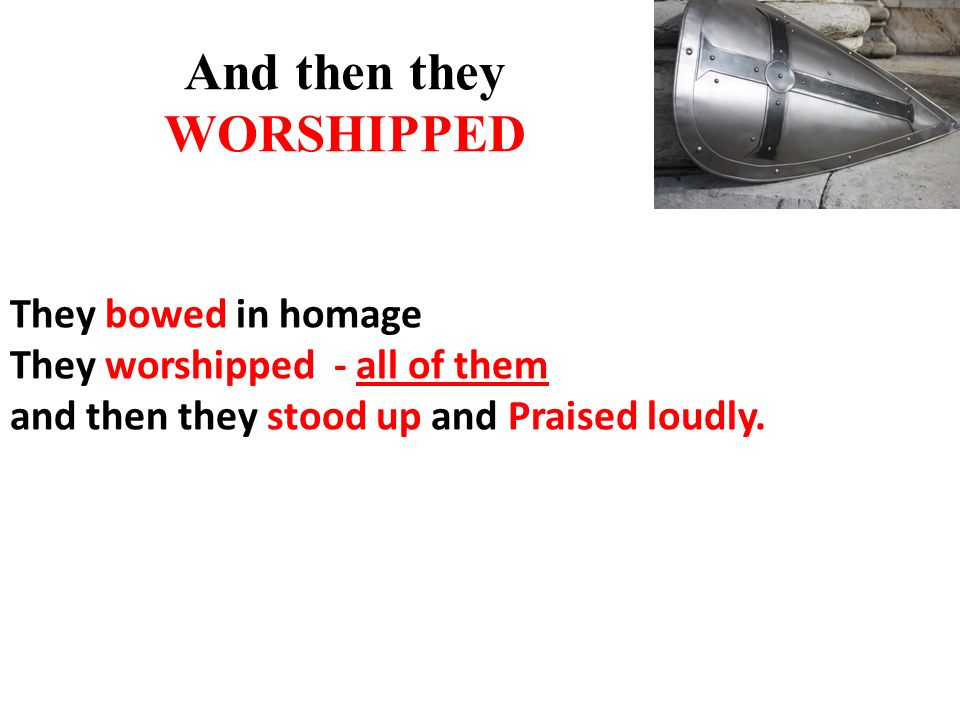 And then they
WORSHIPPED

They bowed in homage
They worshipped - all of them
and then they stood up and Praised loudly.